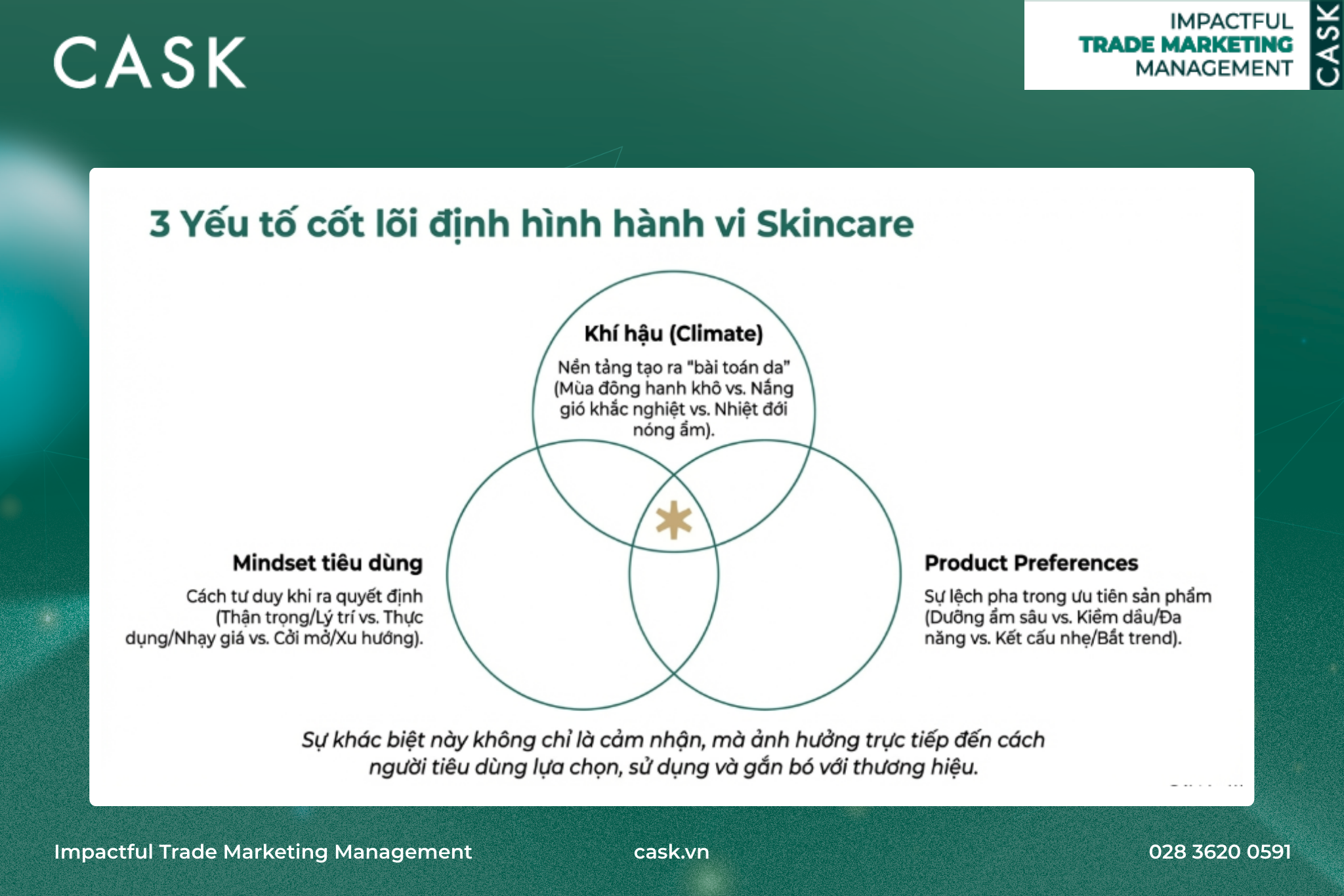 CASK

IMPACTFUL
TRADE MARKETING
MANAGEMENT
CASK

3 Yếu tố cốt lõi định hình hành vi Skincare

Khí hậu (Climate)
Nền tảng tạo ra "bài toán da" (Mùa đông hanh khô vs. Nắng gió khắc nghiệt vs. Nhiệt đới nóng ẩm).

Mindset tiêu dùng
Cách tư duy khi ra quyết định (Thận trọng/Lý trí vs. Thực dụng/Nhạy giá vs. Cởi mở/Xu hướng).

Product Preferences
Sự lệch pha trong ưu tiên sản phẩm (Dưỡng ẩm sâu vs. Kiềm dầu/Đa năng vs. Kết cấu nhẹ/Bắt trend).

Sự khác biệt này không chỉ là cảm nhận, mà ảnh hưởng trực tiếp đến cách người tiêu dùng lựa chọn, sử dụng và gắn bó với thương hiệu.

Impactful Trade Marketing Management
cask.vn
028 3620 0591